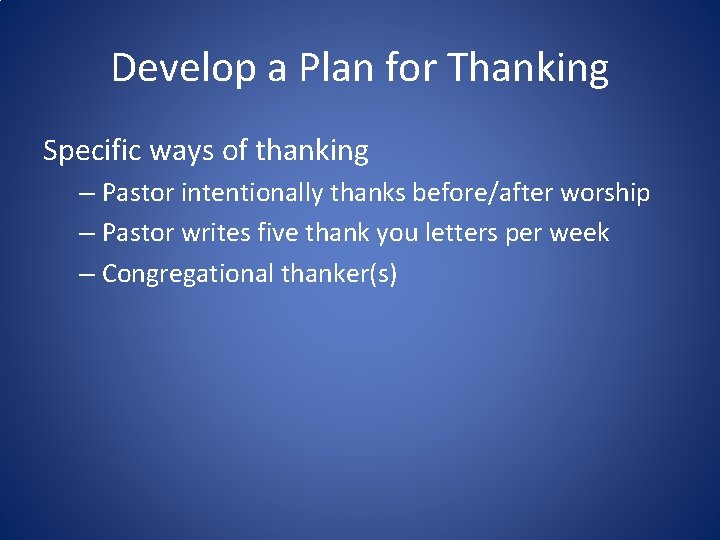 Develop a Plan for Thanking

Specific ways of thanking

– Pastor intentionally thanks before/after worship

– Pastor writes five thank you letters per week

– Congregational thanker(s)